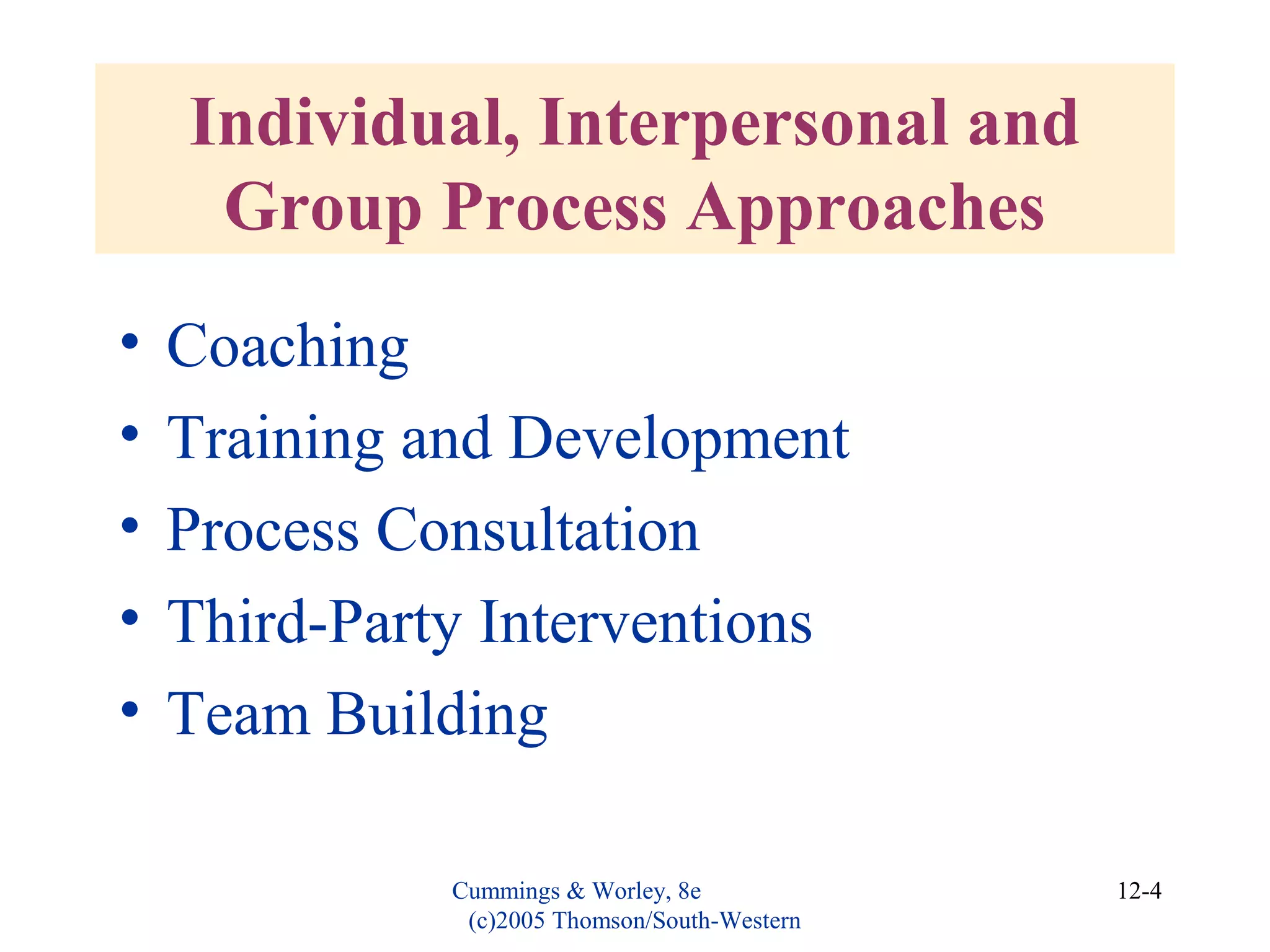 Individual, Interpersonal and Group Process Approaches

• Coaching
• Training and Development
• Process Consultation
• Third-Party Interventions
• Team Building

Cummings & Worley, 8e
(c)2005 Thomson/South-Western

12-4